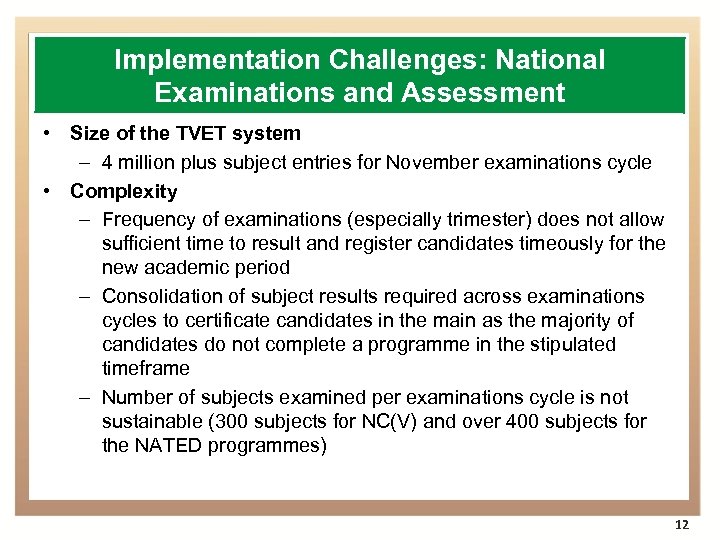 Implementation Challenges: National Examinations and Assessment

• Size of the TVET system
– 4 million plus subject entries for November examinations cycle
• Complexity
– Frequency of examinations (especially trimester) does not allow sufficient time to result and register candidates timeously for the new academic period
– Consolidation of subject results required across examinations cycles to certificate candidates in the main as the majority of candidates do not complete a programme in the stipulated timeframe
– Number of subjects examined per examinations cycle is not sustainable (300 subjects for NC(V) and over 400 subjects for the NATED programmes)

12